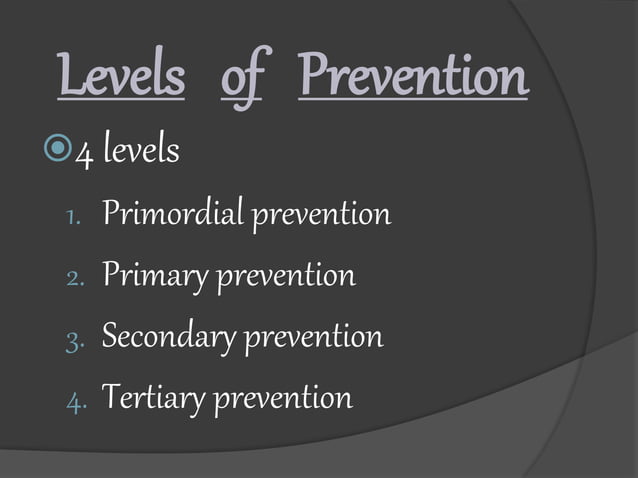 Levels of Prevention

4 levels

1. Primordial prevention
2. Primary prevention
3. Secondary prevention
4. Tertiary prevention